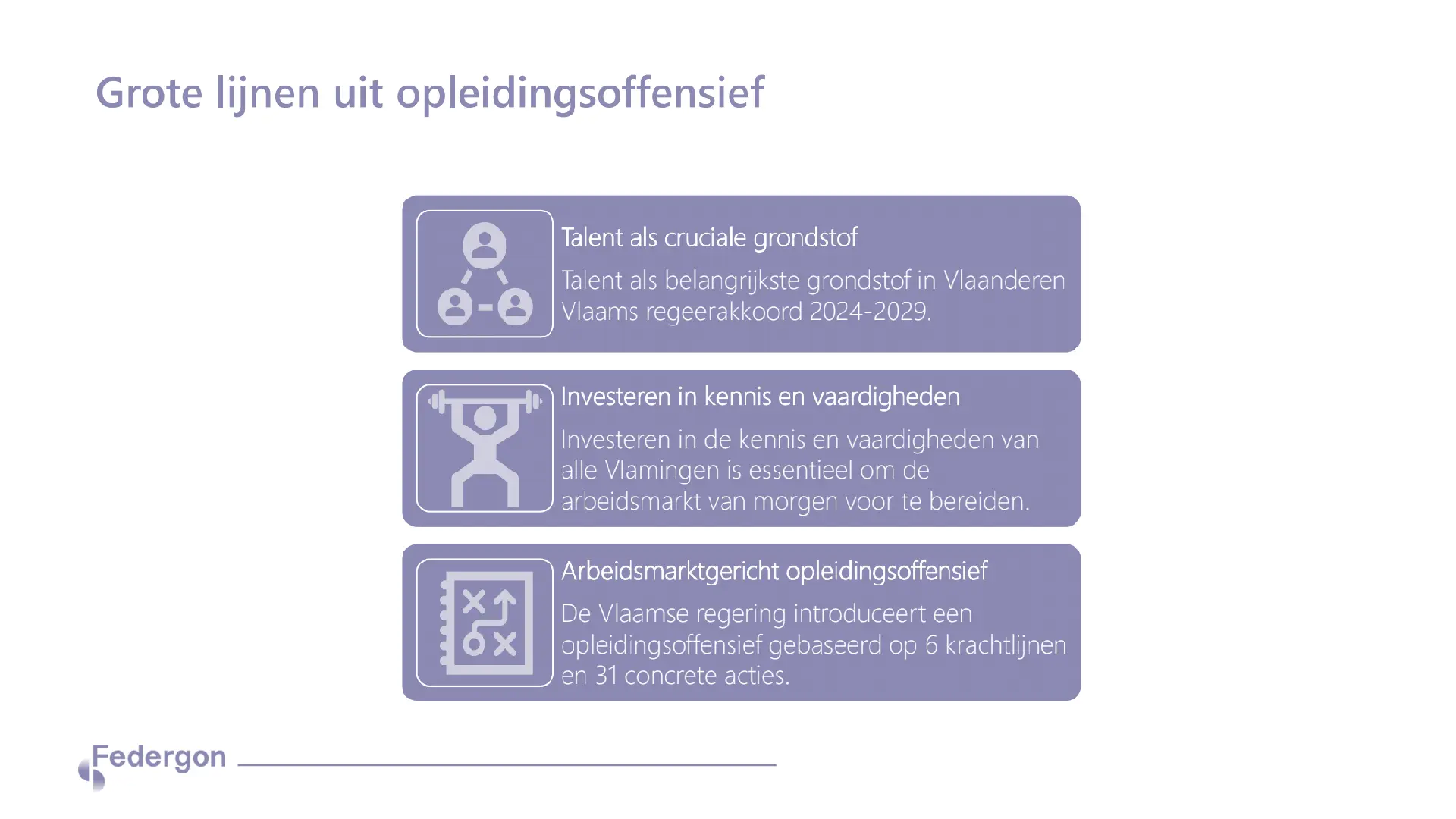 Grote lijnen uit opleidingsoffensief

Talent als cruciale grondstof

Talent als belangrijkste grondstof in Vlaanderen Vlaams regeerakkoord 2024-2029.

Investeren in kennis en vaardigheden

Investeren in de kennis en vaardigheden van alle Vlamingen is essentieel om de arbeidsmarkt van morgen voor te bereiden.

Arbeidsmarktgericht opleidingsoffensief

De Vlaamse regering introduceert een opleidingsoffensief gebaseerd op 6 krachtlijnen en 31 concrete acties.

Federgon